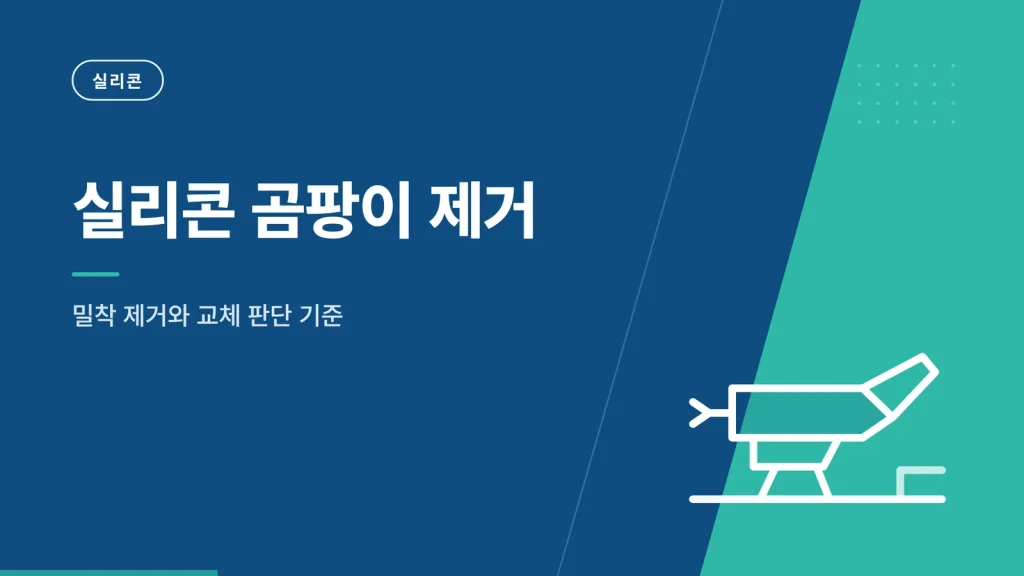 실리콘

실리콘 곰팡이 제거

밀착 제거와 교체 판단 기준